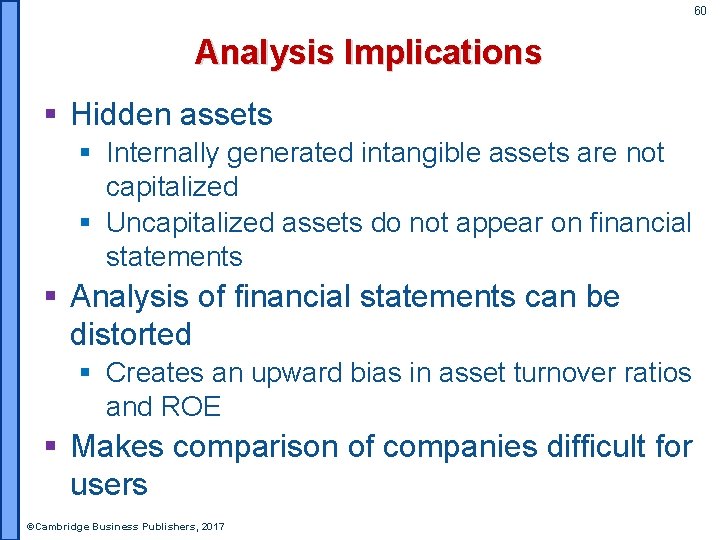 60

Analysis Implications

▪ Hidden assets
 ▪ Internally generated intangible assets are not capitalized
 ▪ Uncapitalized assets do not appear on financial statements
▪ Analysis of financial statements can be distorted
 ▪ Creates an upward bias in asset turnover ratios and ROE
▪ Makes comparison of companies difficult for users

©Cambridge Business Publishers, 2017